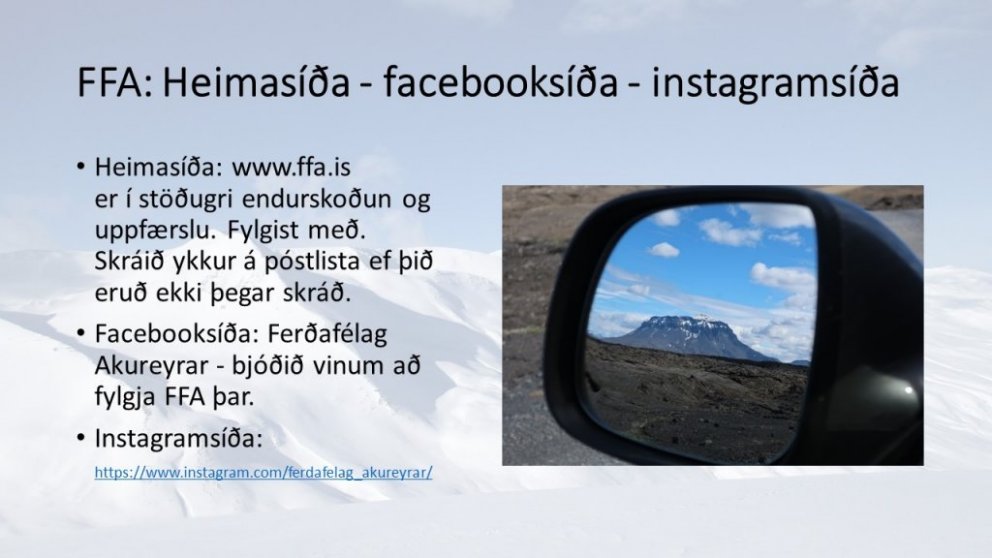 FFA: Heimasíða - facebooksíða - instagramsíða

• Heimasíða: www.ffa.is er í stöðugri endurskoðun og uppfærslu. Fylgist með. Skráið ykkur á póstlista ef þið eruð ekki þegar skráð.

• Facebooksíða: Ferðafélag Akureyrar - bjóðið vinum að fylgja FFA þar.

• Instagramsíða:
https://www.instagram.com/ferdafelag_akureyrar/